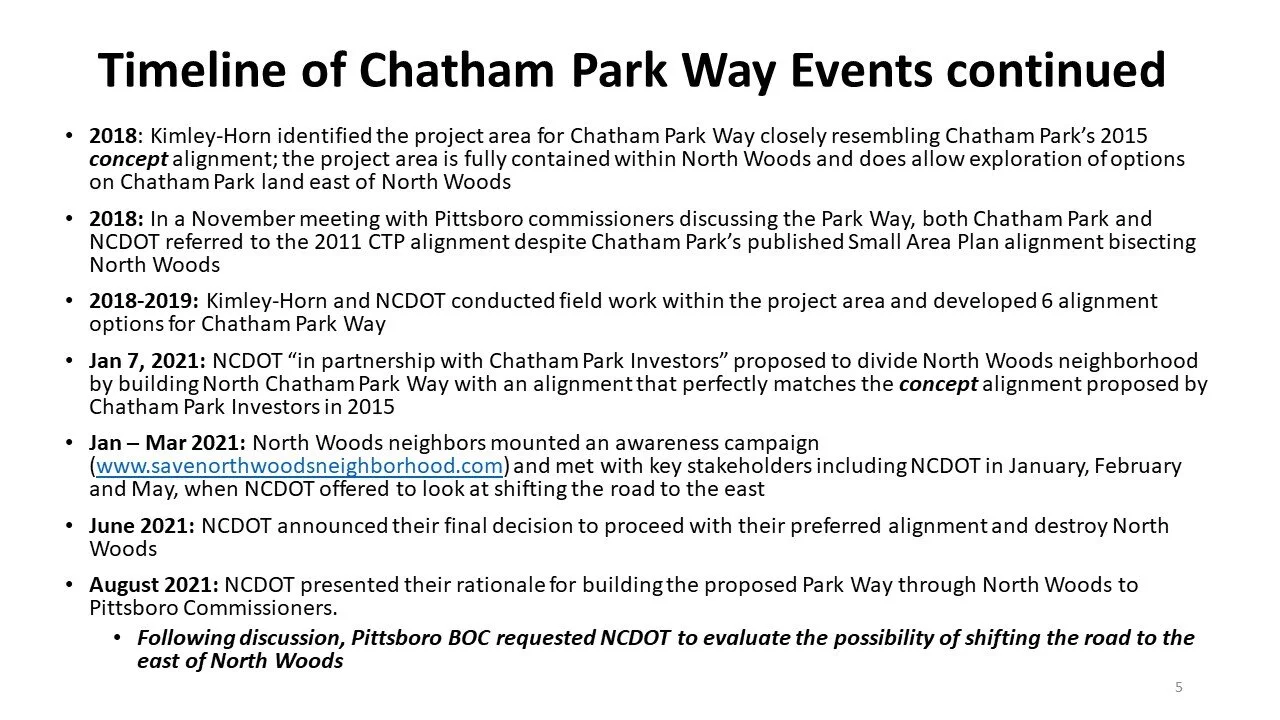 Timeline of Chatham Park Way Events continued

• 2018: Kimley-Horn identified the project area for Chatham Park Way closely resembling Chatham Park's 2015 concept alignment; the project area is fully contained within North Woods and does allow exploration of options on Chatham Park land east of North Woods

• 2018: In a November meeting with Pittsboro commissioners discussing the Park Way, both Chatham Park and NCDOT referred to the 2011 CTP alignment despite Chatham Park's published Small Area Plan alignment bisecting North Woods

• 2018-2019: Kimley-Horn and NCDOT conducted field work within the project area and developed 6 alignment options for Chatham Park Way

• Jan 7, 2021: NCDOT "in partnership with Chatham Park Investors" proposed to divide North Woods neighborhood by building North Chatham Park Way with an alignment that perfectly matches the concept alignment proposed by Chatham Park Investors in 2015

• Jan – Mar 2021: North Woods neighbors mounted an awareness campaign (www.savenorthwoodsneighborhood.com) and met with key stakeholders including NCDOT in January, February and May, when NCDOT offered to look at shifting the road to the east

• June 2021: NCDOT announced their final decision to proceed with their preferred alignment and destroy North Woods

• August 2021: NCDOT presented their rationale for building the proposed Park Way through North Woods to Pittsboro Commissioners.

• Following discussion, Pittsboro BOC requested NCDOT to evaluate the possibility of shifting the road to the east of North Woods

5